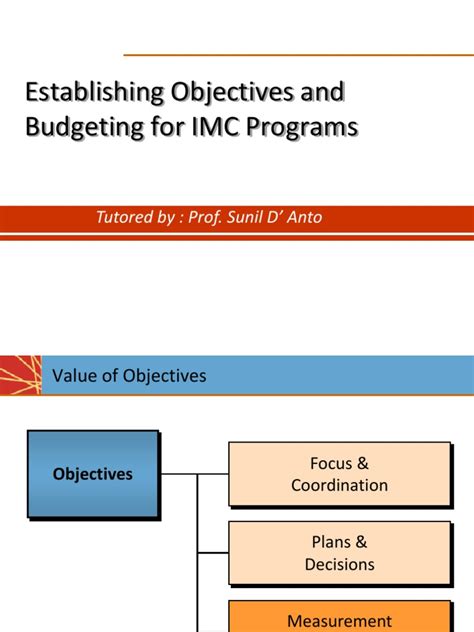 Establishing Objectives and Budgeting for IMC Programs

Tutored by : Prof. Sunil D' Anto

Value of Objectives

Objectives

Focus & Coordination

Plans & Decisions

Measurement